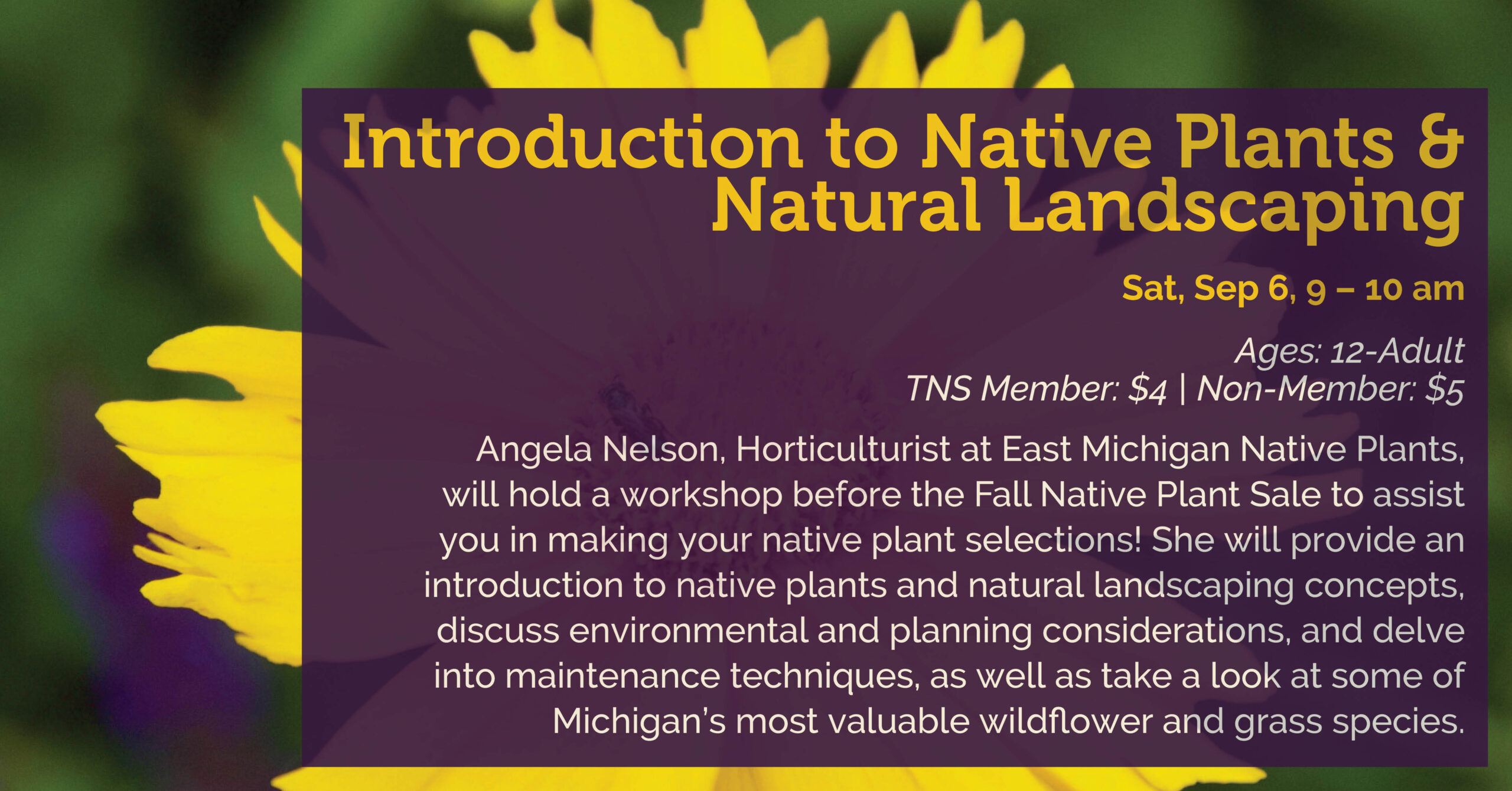 Introduction to Native Plants & Natural Landscaping

Sat, Sep 6, 9 – 10 am

Ages: 12-Adult
TNS Member: \$4 | Non-Member: \$5

Angela Nelson, Horticulturist at East Michigan Native Plants, will hold a workshop before the Fall Native Plant Sale to assist you in making your native plant selections! She will provide an introduction to native plants and natural landscaping concepts, discuss environmental and planning considerations, and delve into maintenance techniques, as well as take a look at some of Michigan's most valuable wildflower and grass species.